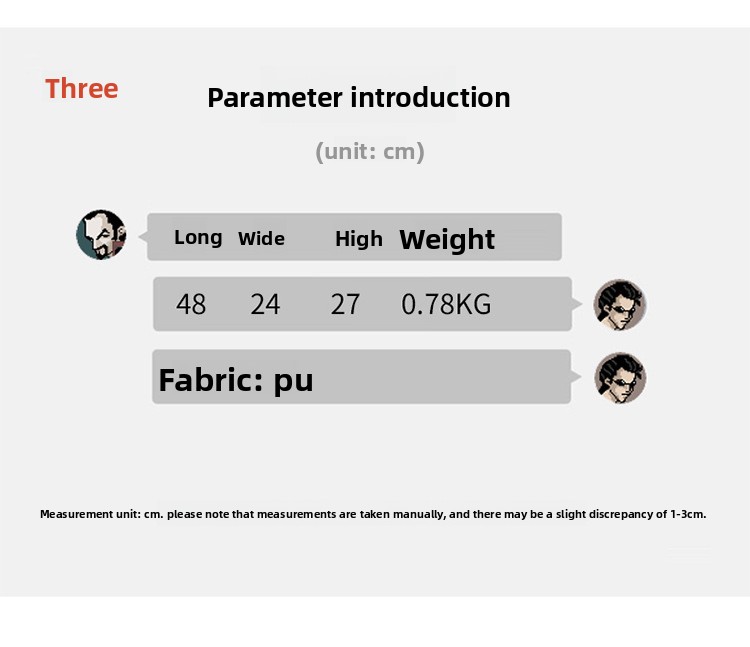 Three

Parameter introduction

(unit: cm)

| Long | Wide | High | Weight |
|---|---|---|---|
| 48 | 24 | 27 | 0.78KG |

Fabric: pu

Measurement unit: cm. please note that measurements are taken manually, and there may be a slight discrepancy of 1-3cm.